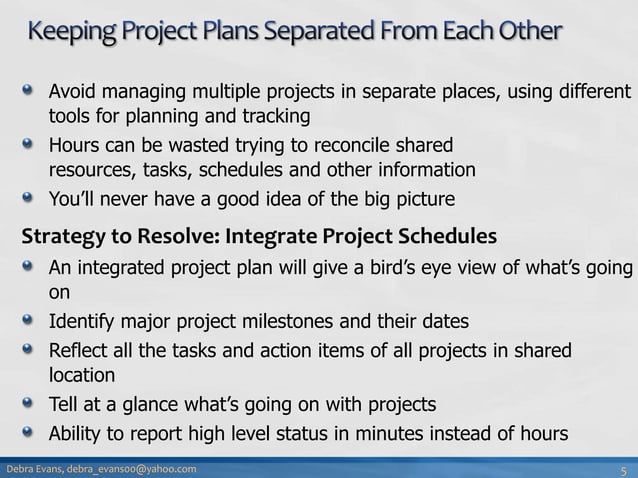 Keeping Project Plans Separated From Each Other

- Avoid managing multiple projects in separate places, using different tools for planning and tracking
- Hours can be wasted trying to reconcile shared resources, tasks, schedules and other information
- You'll never have a good idea of the big picture

Strategy to Resolve: Integrate Project Schedules

- An integrated project plan will give a bird's eye view of what's going on
- Identify major project milestones and their dates
- Reflect all the tasks and action items of all projects in shared location
- Tell at a glance what's going on with projects
- Ability to report high level status in minutes instead of hours

Debra Evans, debra_evans00@yahoo.com

5